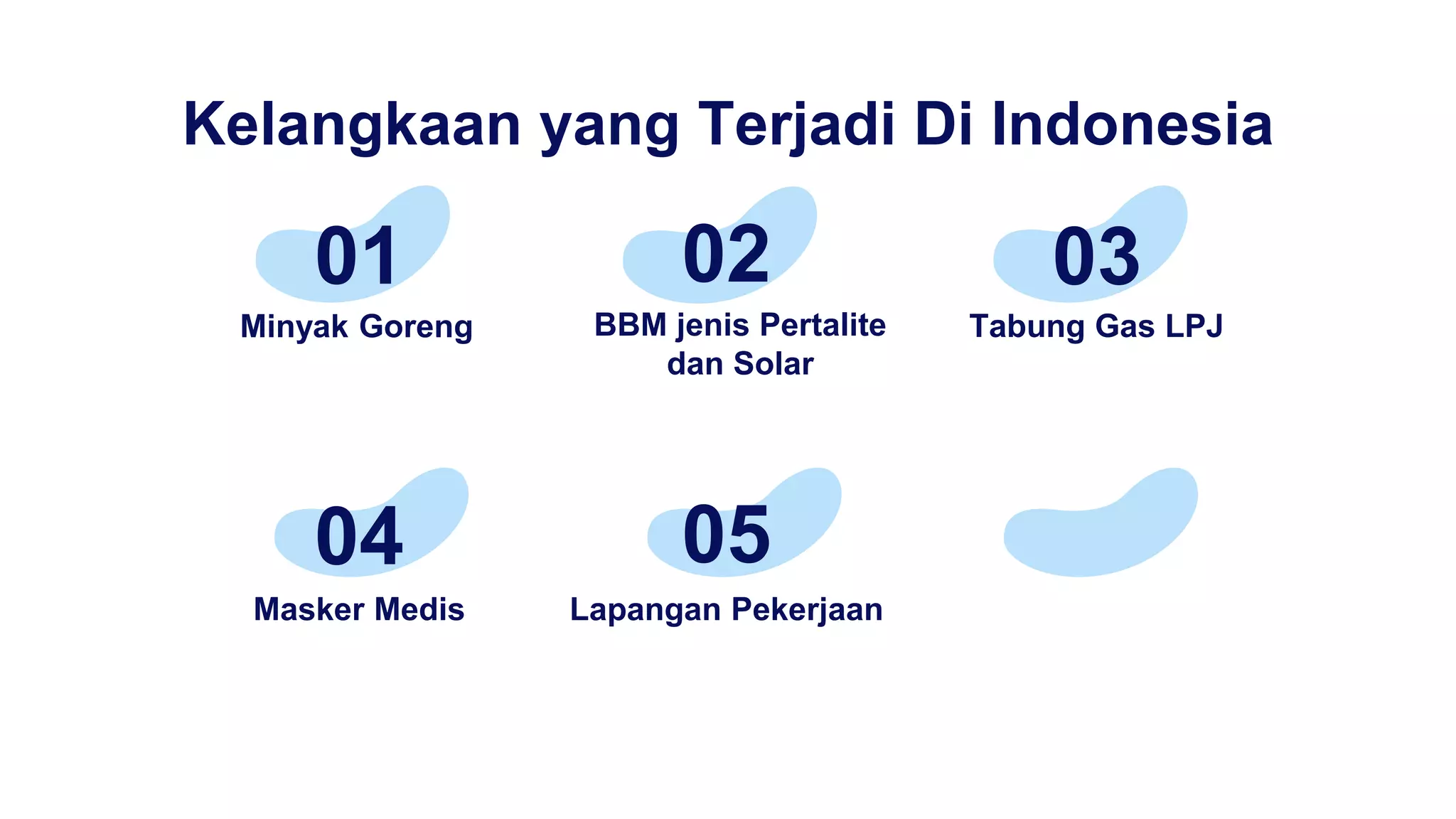 Kelangkaan yang Terjadi Di Indonesia

01
Minyak Goreng

02
BBM jenis Pertalite dan Solar

03
Tabung Gas LPJ

04
Masker Medis

05
Lapangan Pekerjaan